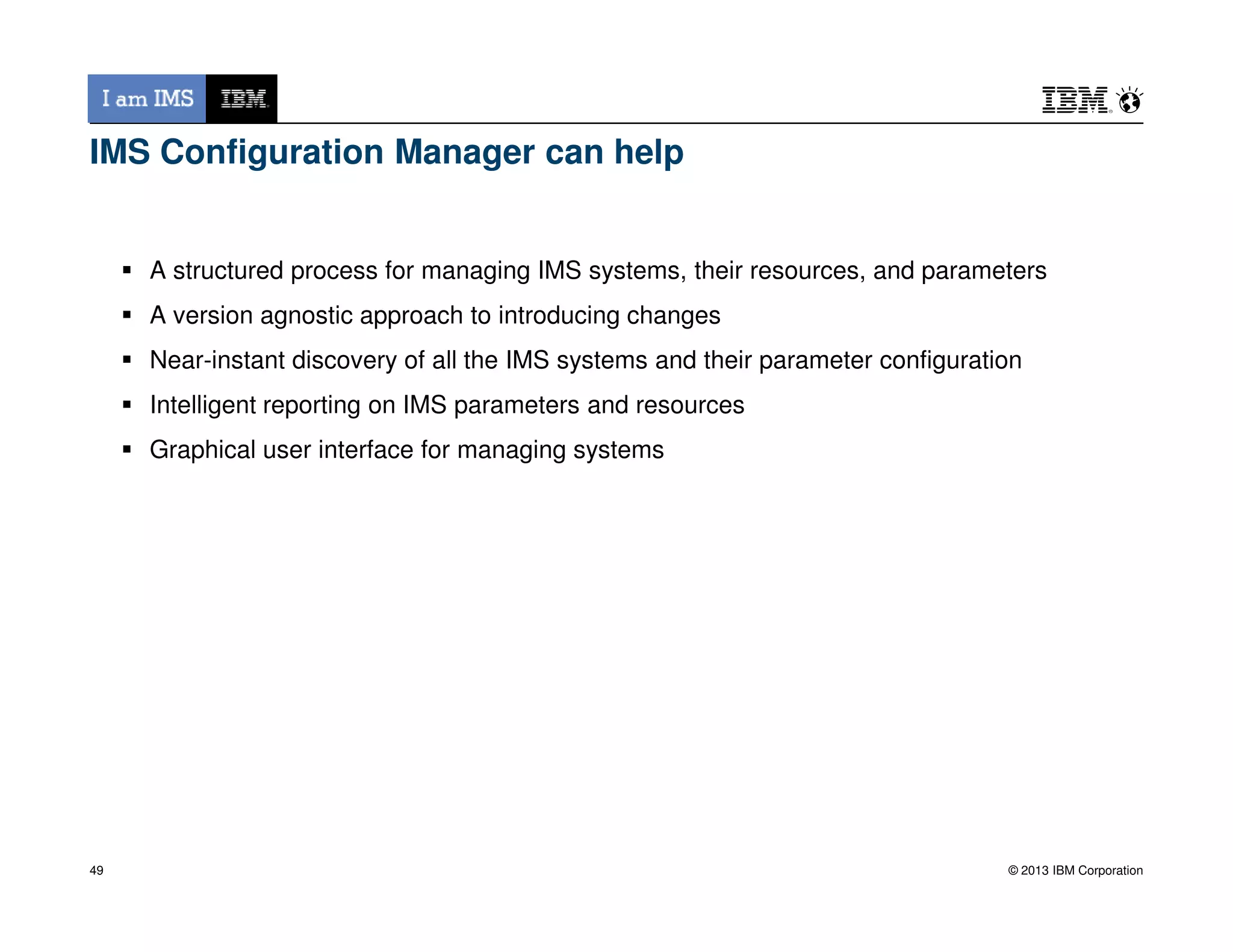 I am IMS IBM

IBM

IMS Configuration Manager can help

▪ A structured process for managing IMS systems, their resources, and parameters
▪ A version agnostic approach to introducing changes
▪ Near-instant discovery of all the IMS systems and their parameter configuration
▪ Intelligent reporting on IMS parameters and resources
▪ Graphical user interface for managing systems

49

© 2013 IBM Corporation